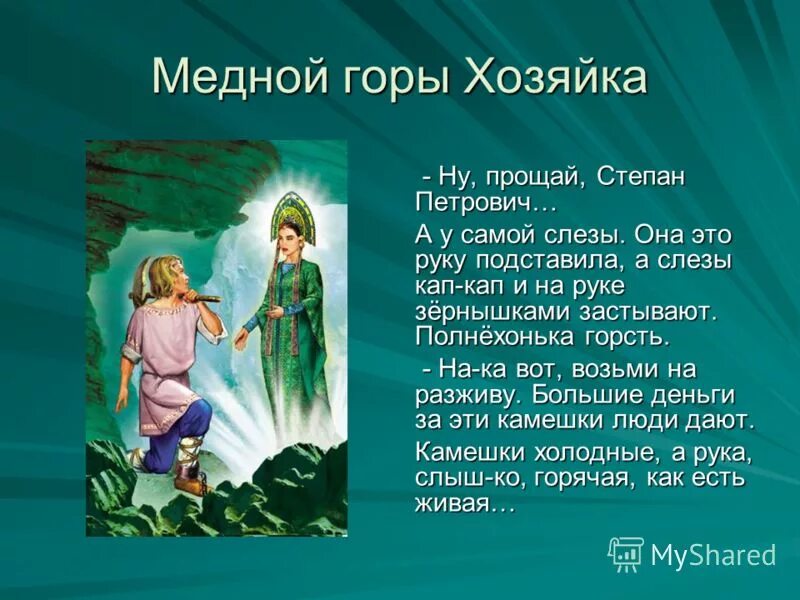 Медной горы Хозяйка

- Ну, прощай, Степан Петрович…

А у самой слезы. Она это руку подставила, а слезы кап-кап и на руке зёрнышками застывают. Полнёхонька горсть.

- На-ка вот, возьми на разживу. Большие деньги за эти камешки люди дают.

Камешки холодные, а рука, слыш-ко, горячая, как есть живая…

MyShared